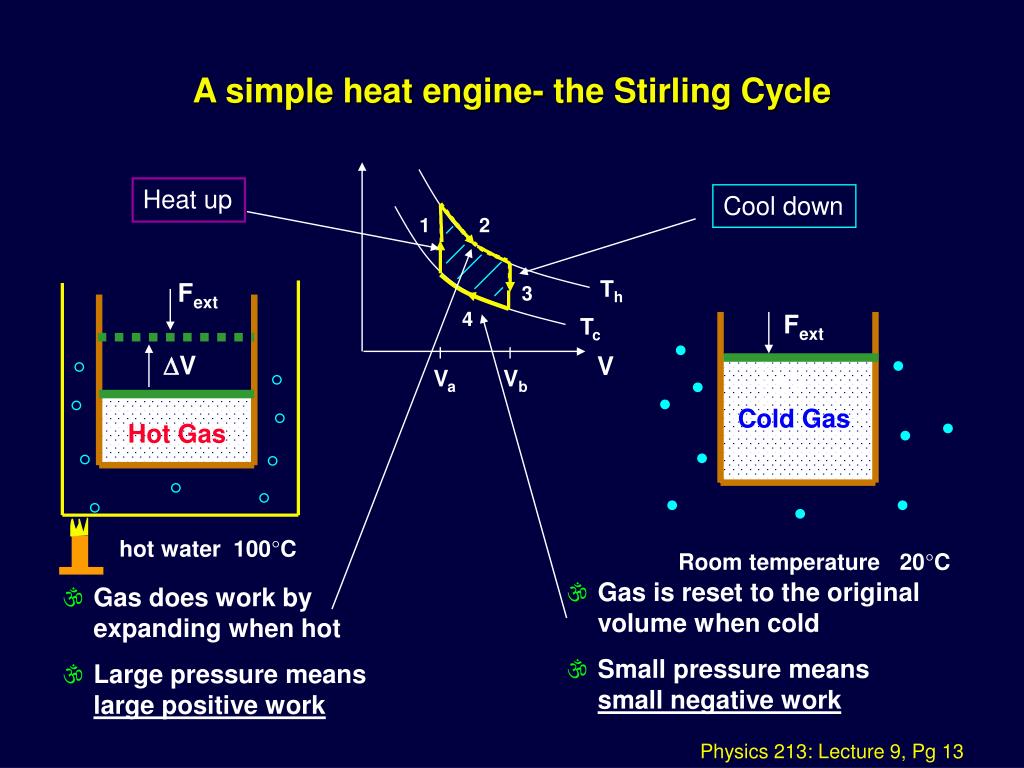 A simple heat engine- the Stirling Cycle

Heat up

Cool down

1

2

3

4

$T_h$

$T_c$

V

$V_a$

$V_b$

$F_{ext}$

$\Delta V$

Hot Gas

hot water 100°C

$F_{ext}$

Cold Gas

Room temperature 20°C

ॐ Gas does work by expanding when hot

ॐ Large pressure means large positive work

ॐ Gas is reset to the original volume when cold

ॐ Small pressure means small negative work

Physics 213: Lecture 9, Pg 13